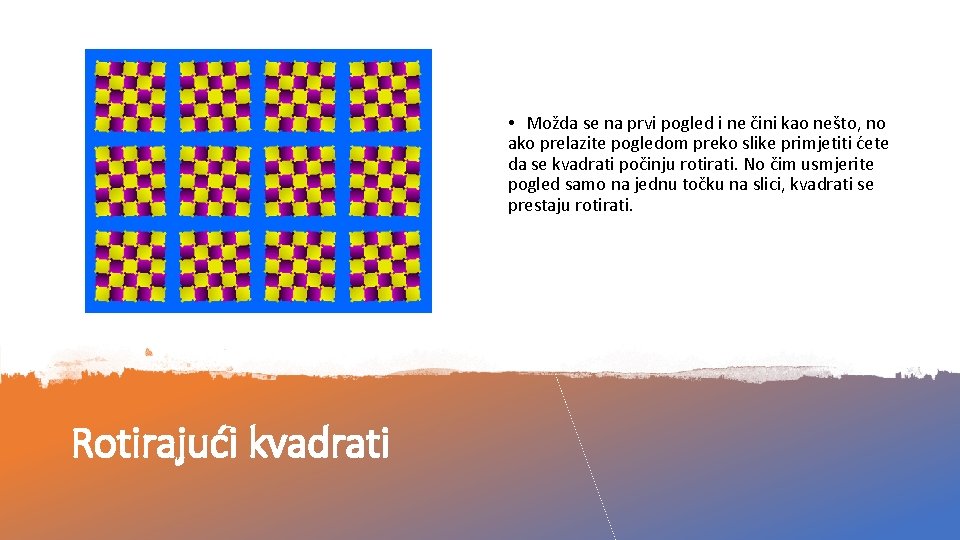 • Možda se na prvi pogled i ne čini kao nešto, no ako prelazite pogledom preko slike primjetiti ćete da se kvadrati počinju rotirati. No čim usmjerite pogled samo na jednu točku na slici, kvadrati se prestaju rotirati.

Rotirajući kvadrati